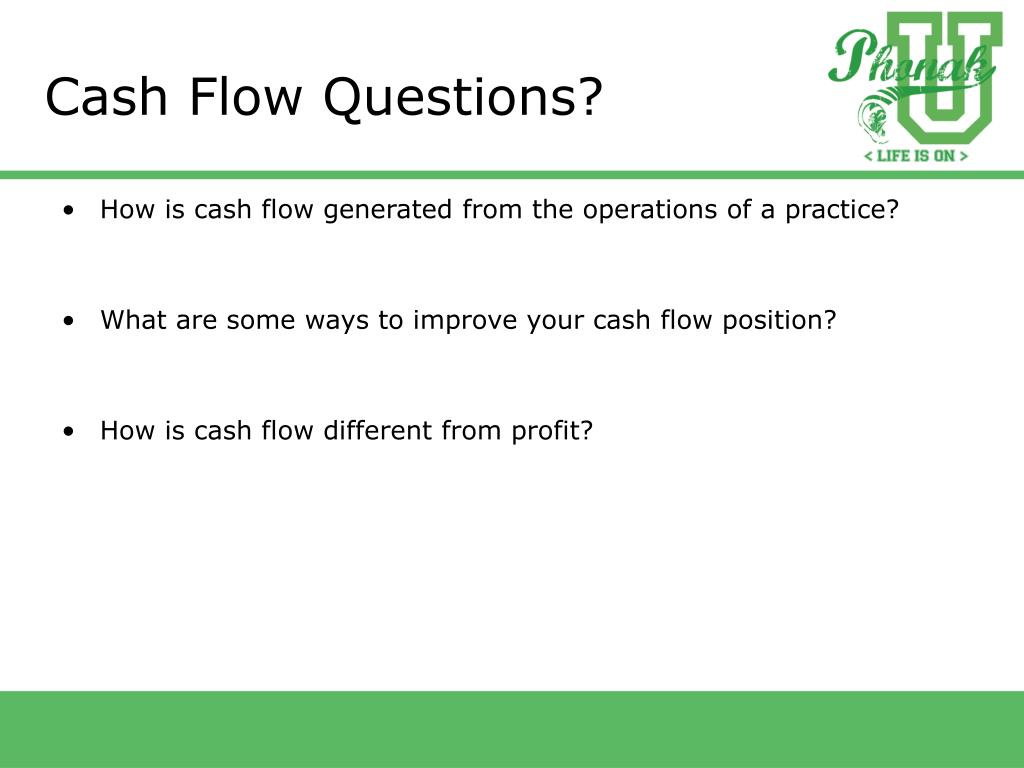 Cash Flow Questions?

Phonak U
< LIFE IS ON >

• How is cash flow generated from the operations of a practice?

• What are some ways to improve your cash flow position?

• How is cash flow different from profit?